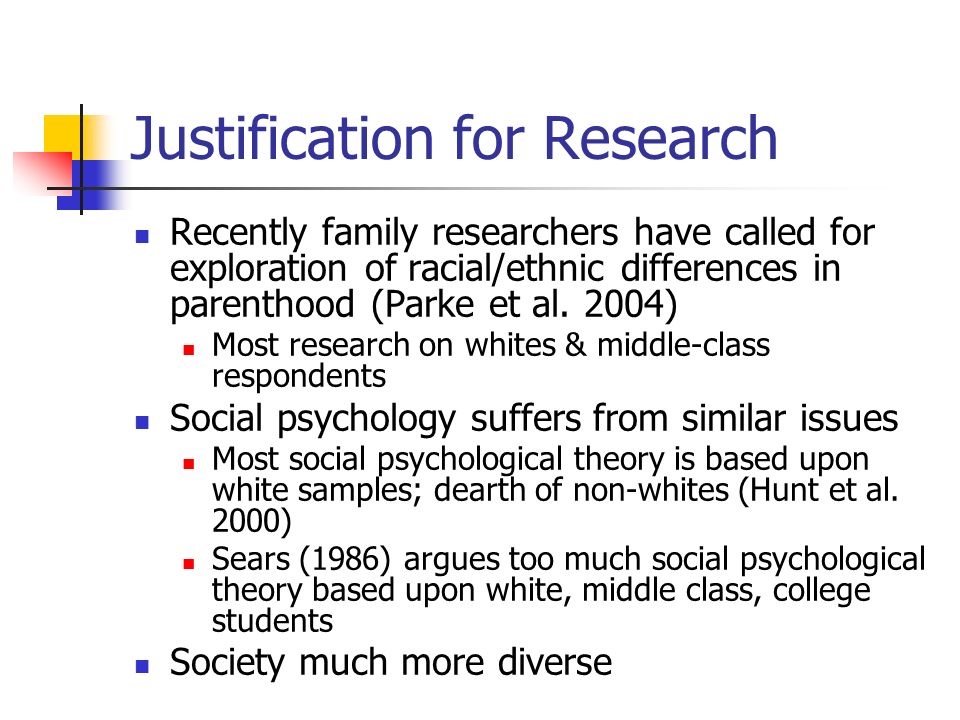 Justification for Research

- Recently family researchers have called for exploration of racial/ethnic differences in parenthood (Parke et al. 2004)
  - Most research on whites & middle-class respondents
- Social psychology suffers from similar issues
  - Most social psychological theory is based upon white samples; dearth of non-whites (Hunt et al. 2000)
  - Sears (1986) argues too much social psychological theory based upon white, middle class, college students
- Society much more diverse